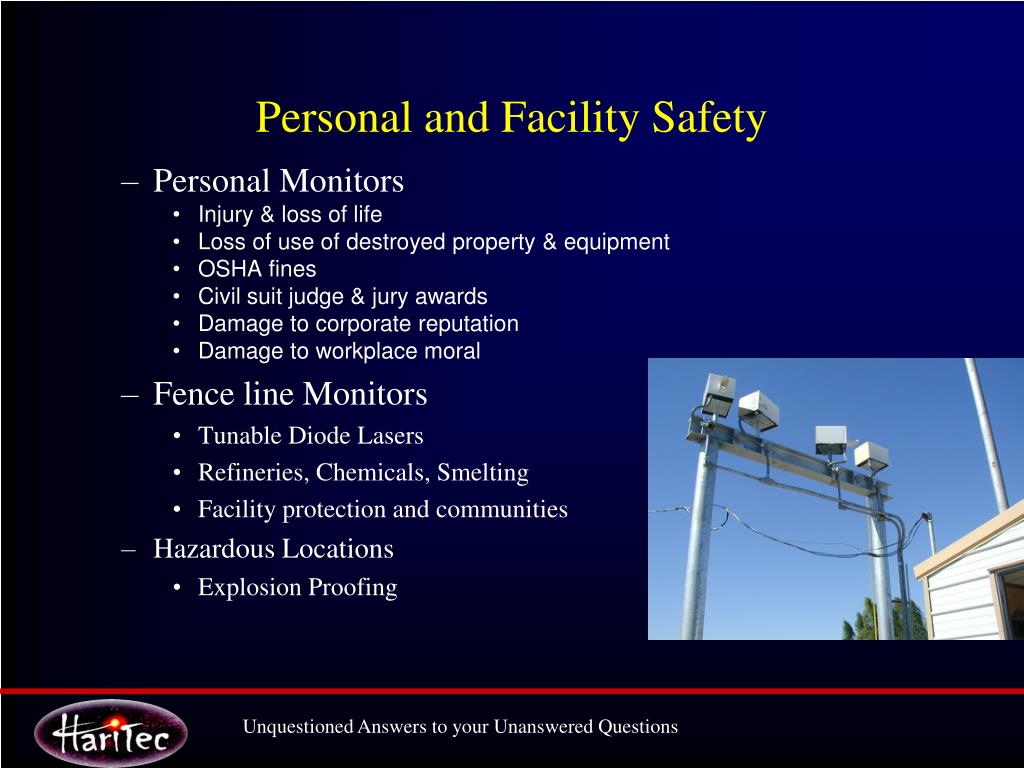 Personal and Facility Safety

– Personal Monitors
  • Injury & loss of life
  • Loss of use of destroyed property & equipment
  • OSHA fines
  • Civil suit judge & jury awards
  • Damage to corporate reputation
  • Damage to workplace moral
– Fence line Monitors
  • Tunable Diode Lasers
  • Refineries, Chemicals, Smelting
  • Facility protection and communities
– Hazardous Locations
  • Explosion Proofing

HariTec

Unquestioned Answers to your Unanswered Questions